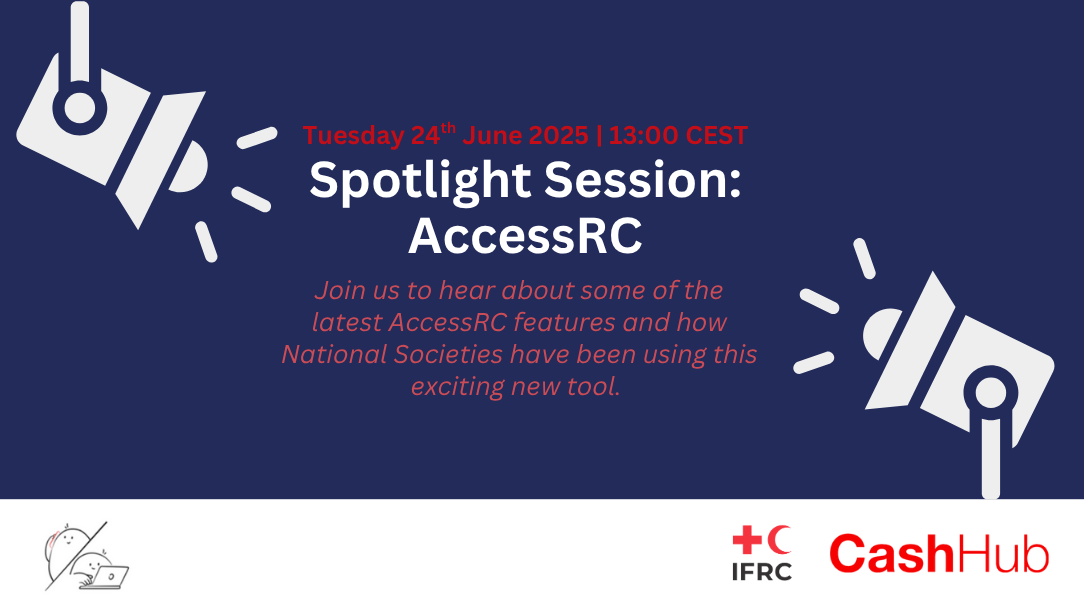 Tuesday 24$^{th}$ June 2025 | 13:00 CEST

Spotlight Session: AccessRC

Join us to hear about some of the latest AccessRC features and how National Societies have been using this exciting new tool.

IFRC

CashHub